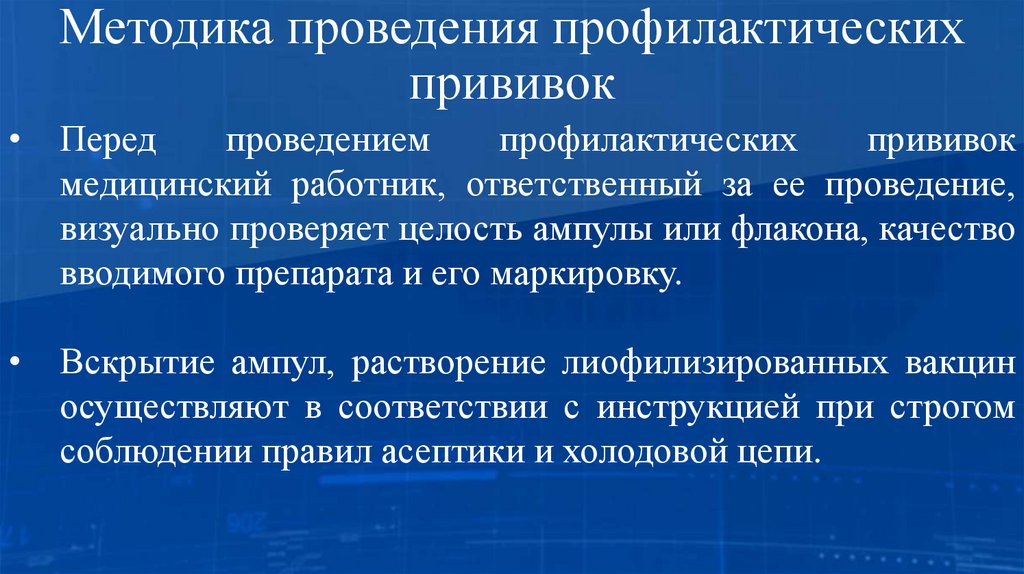 Методика проведения профилактических прививок

• Перед проведением профилактических прививок медицинский работник, ответственный за ее проведение, визуально проверяет целость ампулы или флакона, качество вводимого препарата и его маркировку.

• Вскрытие ампул, растворение лиофилизированных вакцин осуществляют в соответствии с инструкцией при строгом соблюдении правил асептики и холодовой цепи.